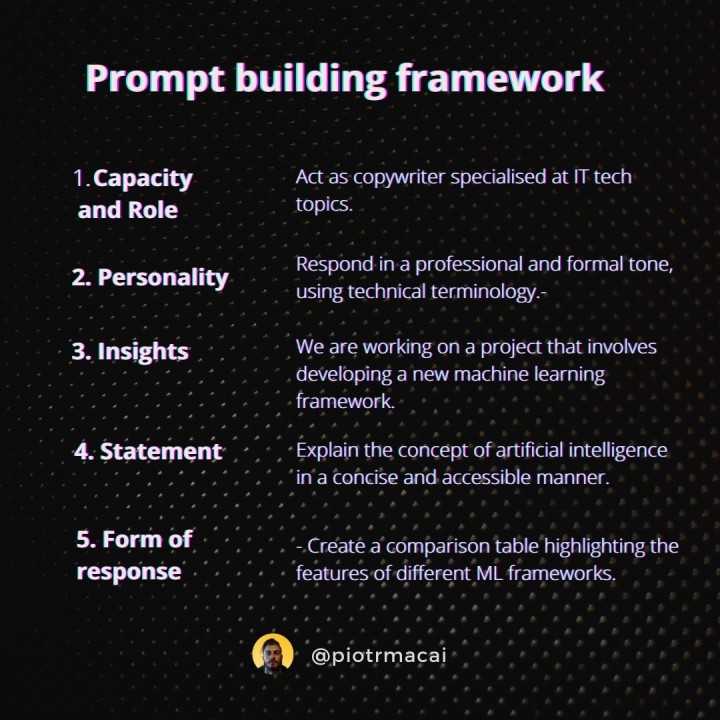 Prompt building framework

1. Capacity and Role

Act as copywriter specialised at IT tech topics.

2. Personality

Respond in a professional and formal tone, using technical terminology.-

3. Insights

We are working on a project that involves developing a new machine learning framework.

4. Statement

Explain the concept of artificial intelligence in a concise and accessible manner.

5. Form of response

- Create a comparison table highlighting the features of different ML frameworks.

@piotrmacai